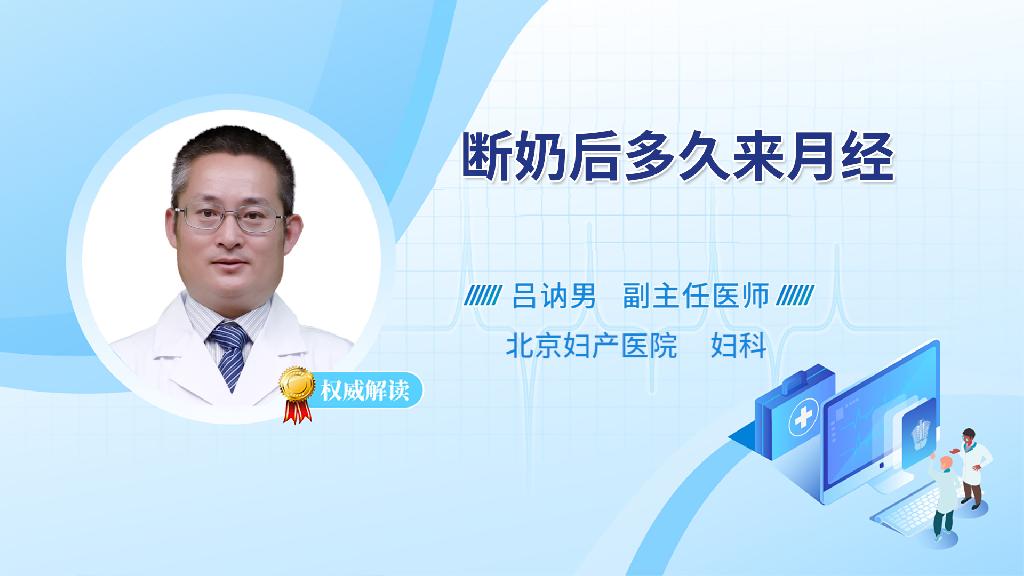 断奶后多久来月经

吕讷男 副主任医师

北京妇产医院 妇科

权威解读